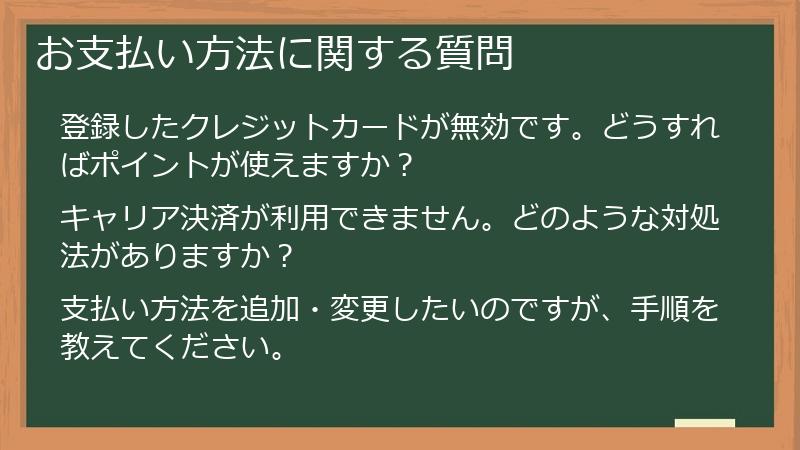 お支払い方法に関する質問

登録したクレジットカードが無効です。どうすればポイントが使えますか？

キャリア決済が利用できません。どのような対処法がありますか？

支払い方法を追加・変更したいのですが、手順を教えてください。